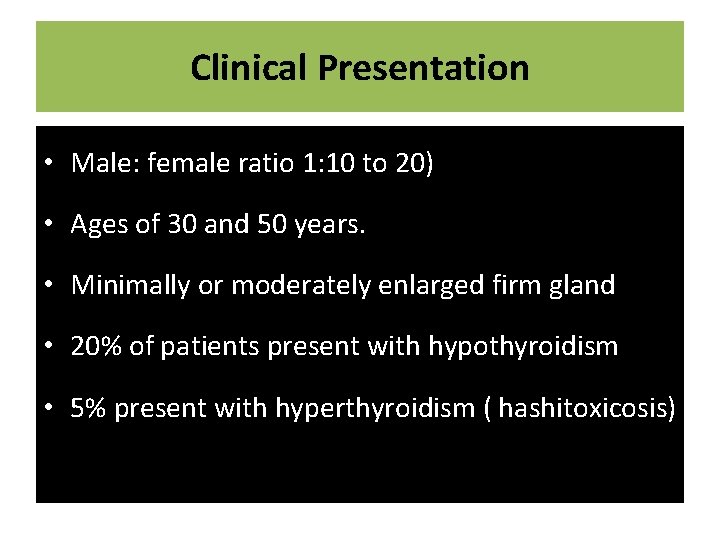 Clinical Presentation

• Male: female ratio 1:10 to 20)

• Ages of 30 and 50 years.

• Minimally or moderately enlarged firm gland

• 20% of patients present with hypothyroidism

• 5% present with hyperthyroidism ( hashitoxicosis)